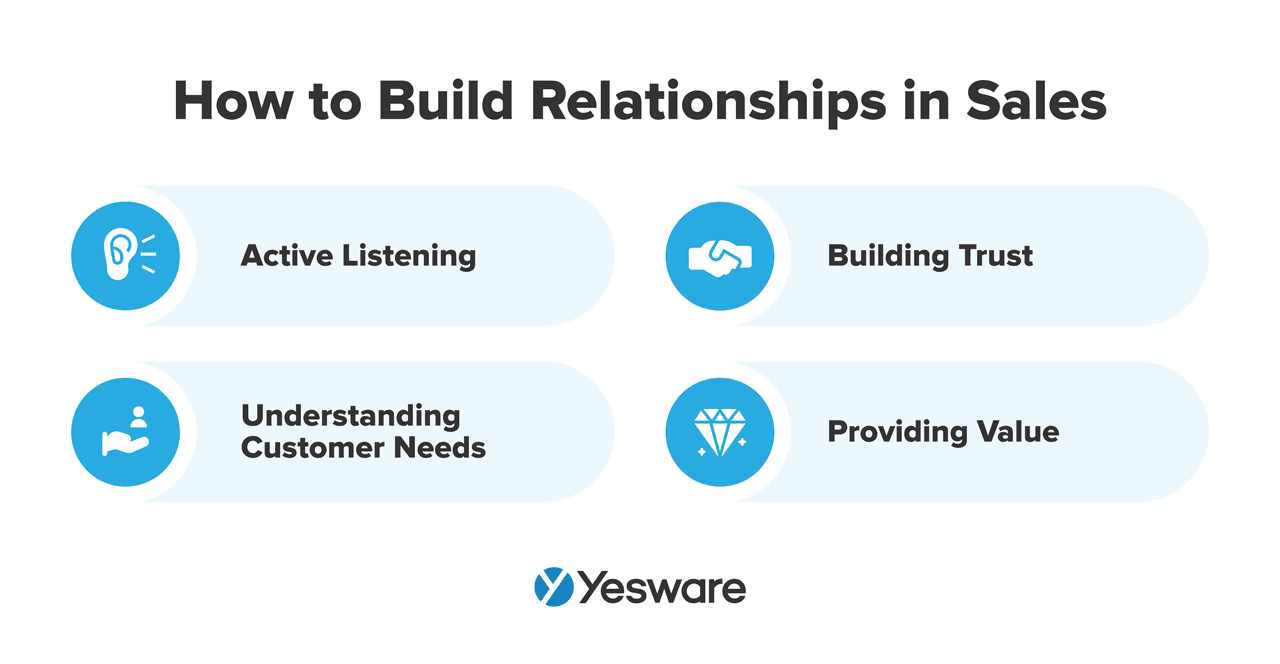 How to Build Relationships in Sales

Active Listening

Building Trust

Understanding Customer Needs

Providing Value

Yesware